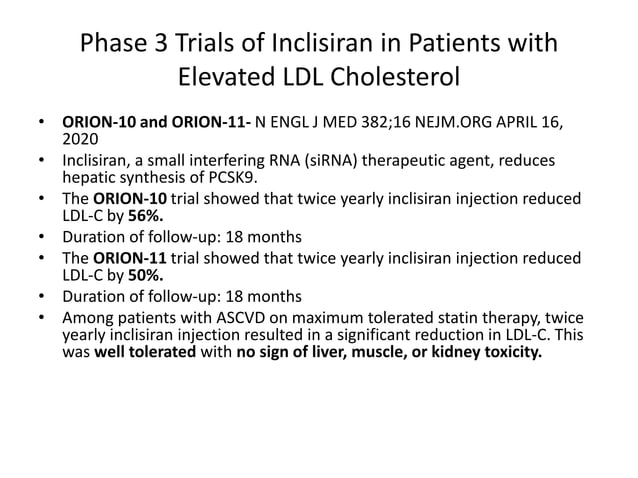 Phase 3 Trials of Inclisiran in Patients with Elevated LDL Cholesterol

• ORION-10 and ORION-11- N ENGL J MED 382;16 NEJM.ORG APRIL 16, 2020
• Inclisiran, a small interfering RNA (siRNA) therapeutic agent, reduces hepatic synthesis of PCSK9.
• The ORION-10 trial showed that twice yearly inclisiran injection reduced LDL-C by 56%.
• Duration of follow-up: 18 months
• The ORION-11 trial showed that twice yearly inclisiran injection reduced LDL-C by 50%.
• Duration of follow-up: 18 months
• Among patients with ASCVD on maximum tolerated statin therapy, twice yearly inclisiran injection resulted in a significant reduction in LDL-C. This was well tolerated with no sign of liver, muscle, or kidney toxicity.